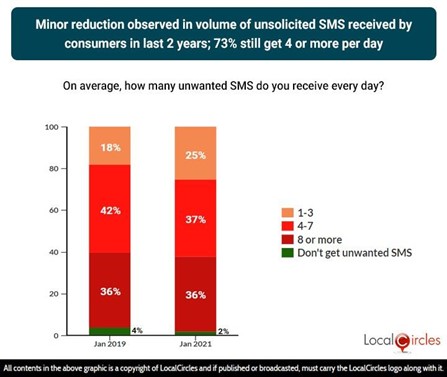 Minor reduction observed in volume of unsolicited SMS received by consumers in last 2 years; 73% still get 4 or more per day

On average, how many unwanted SMS do you receive every day?

100
80
60
40
20
0

18%
42%
36%
4%
Jan 2019

25%
37%
36%
2%
Jan 2021

1-3
4-7
8 or more
Don't get unwanted SMS

LocalCircles

All contents in the above graphic is a copyright of LocalCircles and if published or broadcasted, must carry the LocalCircles logo along with it.